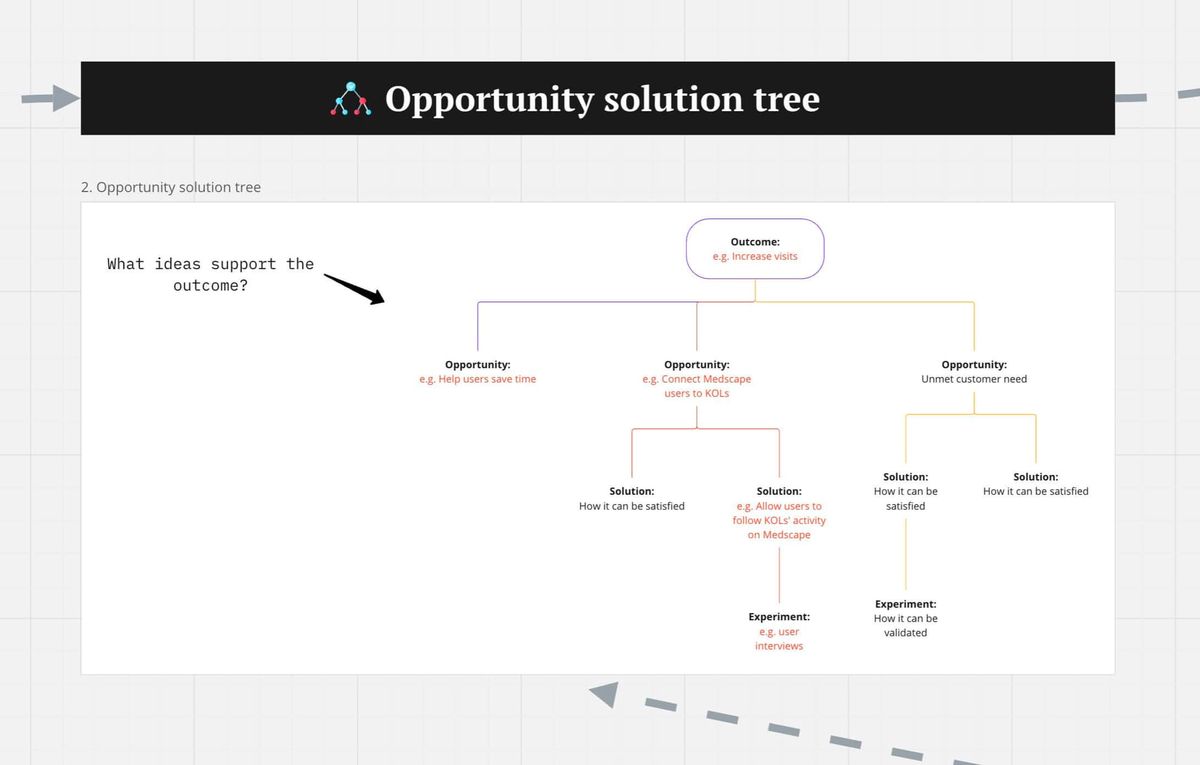 Opportunity solution tree

2. Opportunity solution tree

What ideas support the outcome?

Outcome:
e.g. Increase visits

Opportunity:
e.g. Help users save time

Opportunity:
e.g. Connect Medscape users to KOLs

Opportunity:
Unmet customer need

Solution:
How it can be satisfied

Solution:
e.g. Allow users to follow KOLs' activity on Medscape

Solution:
How it can be satisfied

Solution:
How it can be satisfied

Experiment:
e.g. user interviews

Experiment:
How it can be validated